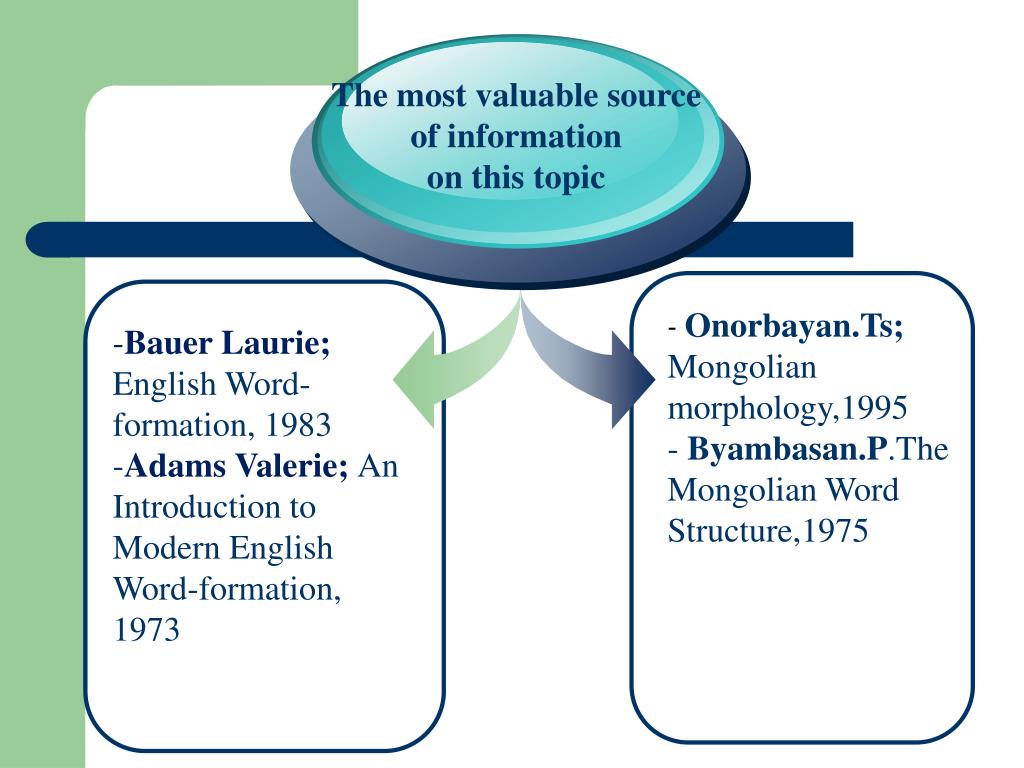 The most valuable source of information on this topic

-Bauer Laurie; English Word-formation, 1983
-Adams Valerie; An Introduction to Modern English Word-formation, 1973

- Onorbayan.Ts; Mongolian morphology,1995
- Byambasan.P.The Mongolian Word Structure,1975